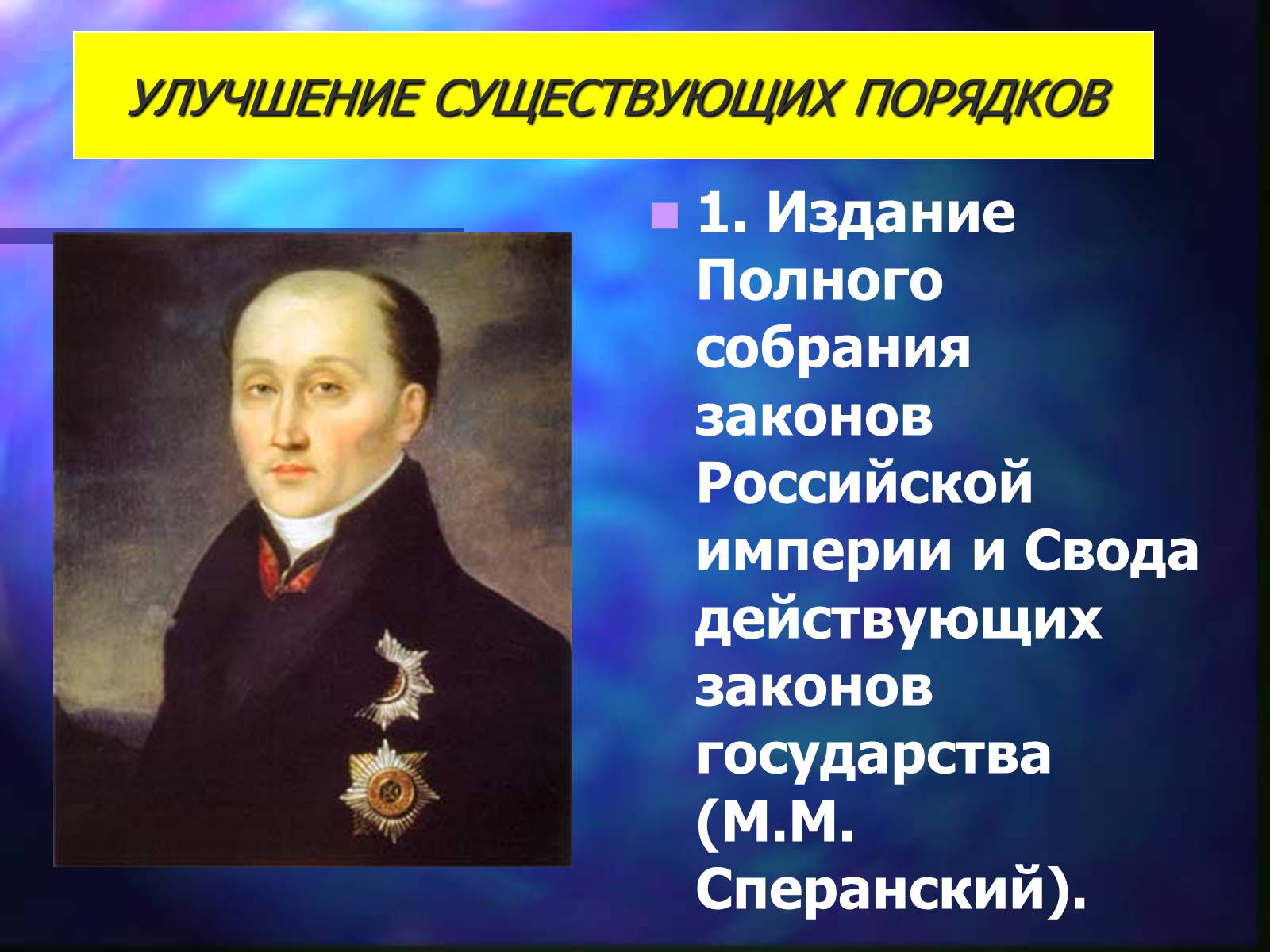 УЛУЧШЕНИЕ СУЩЕСТВУЮЩИХ ПОРЯДКОВ

1. Издание Полного собрания законов Российской империи и Свода действующих законов государства (М.М. Сперанский).